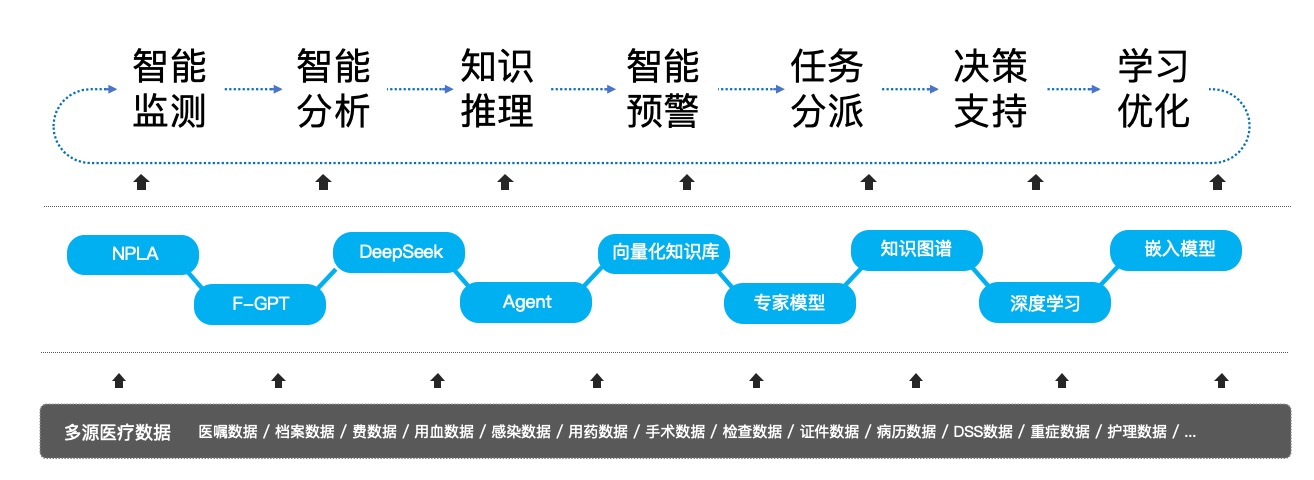 智能监测
智能分析
知识推理
智能预警
任务分派
决策支持
学习优化

NPLA
F-GPT
DeepSeek
Agent
向量化知识库
专家模型
知识图谱
深度学习
嵌入模型

多源医疗数据 医嘱数据 / 档案数据 / 费数据 / 用血数据 / 感染数据 / 用药数据 / 手术数据 / 检查数据 / 证件数据 / 病历数据 / DSS数据 / 重症数据 / 护理数据 / ...